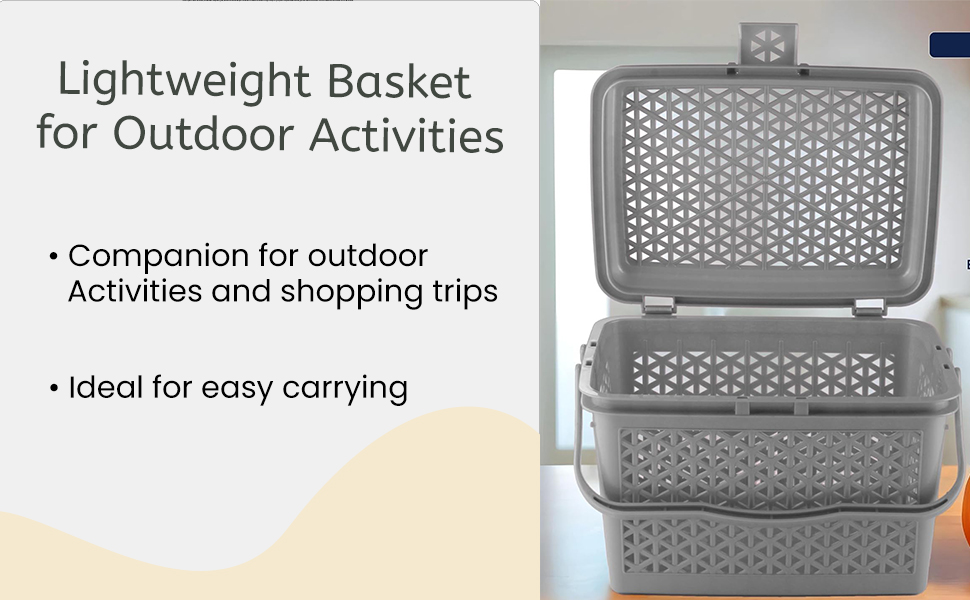 Lightweight Basket for Outdoor Activities

• Companion for outdoor Activities and shopping trips

• Ideal for easy carrying